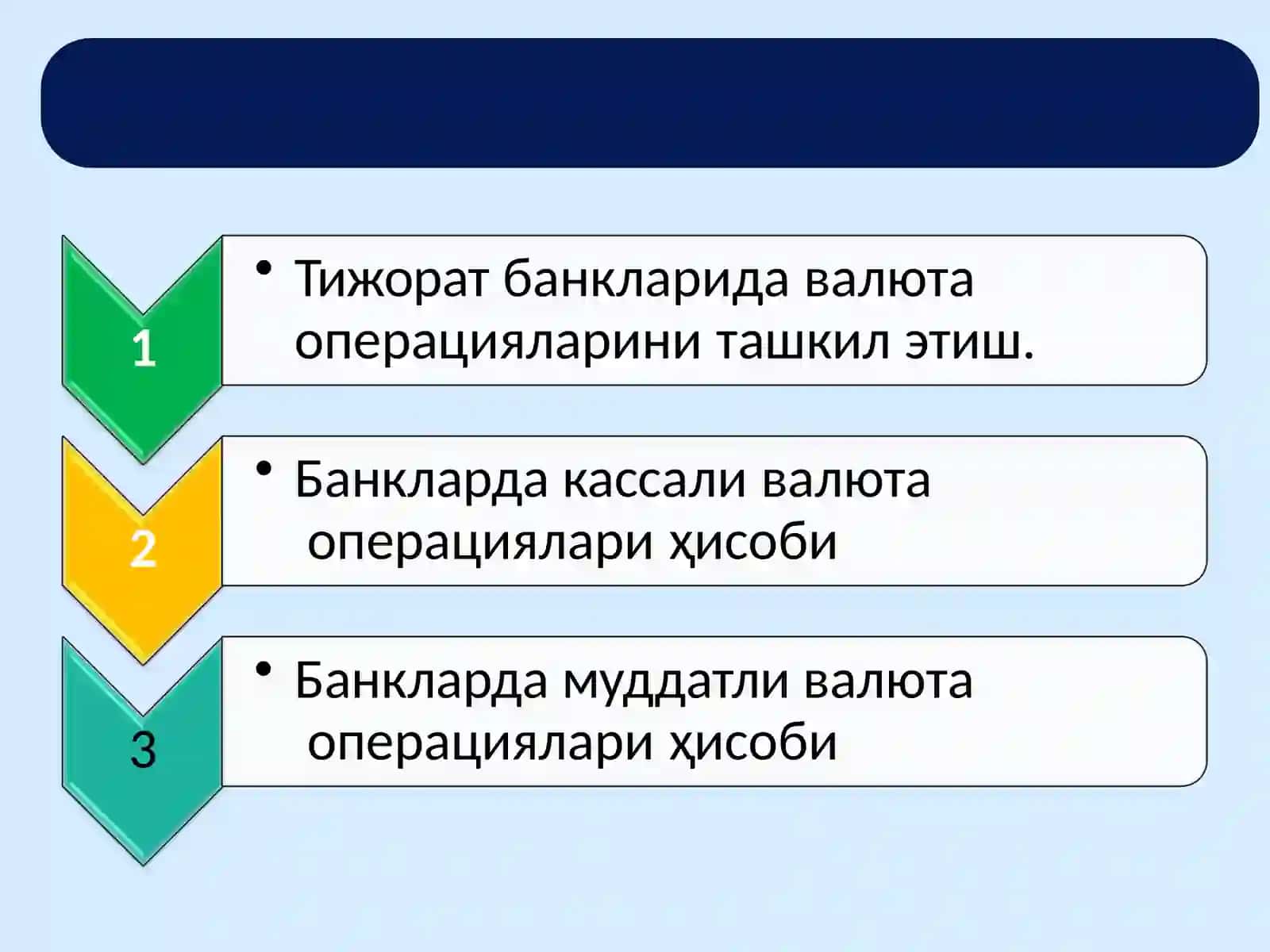 1

• Тижорат банкларида валюта операцияларини ташкил этиш.

2

• Банкларда кассали валюта операциялари ҳисоби

3

• Банкларда муддатли валюта операциялари ҳисоби